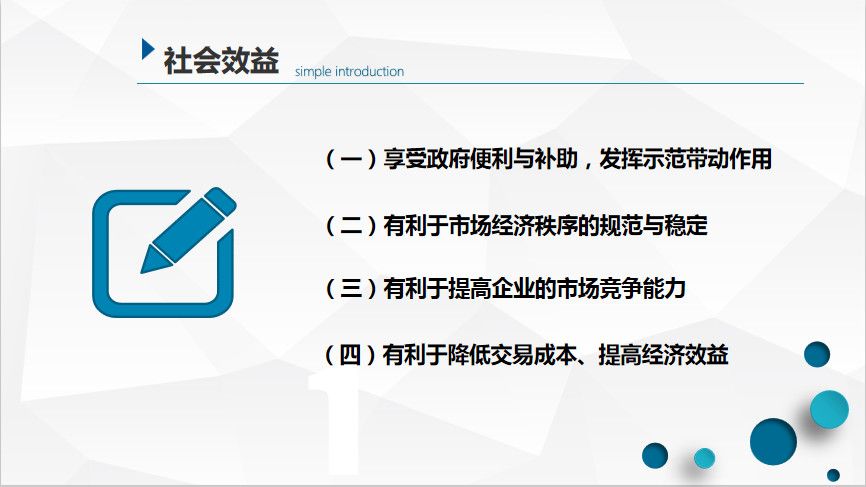 社会效益 simple introduction

（一）享受政府便利与补助，发挥示范带动作用

（二）有利于市场经济秩序的规范与稳定

（三）有利于提高企业的市场竞争能力

（四）有利于降低交易成本、提高经济效益